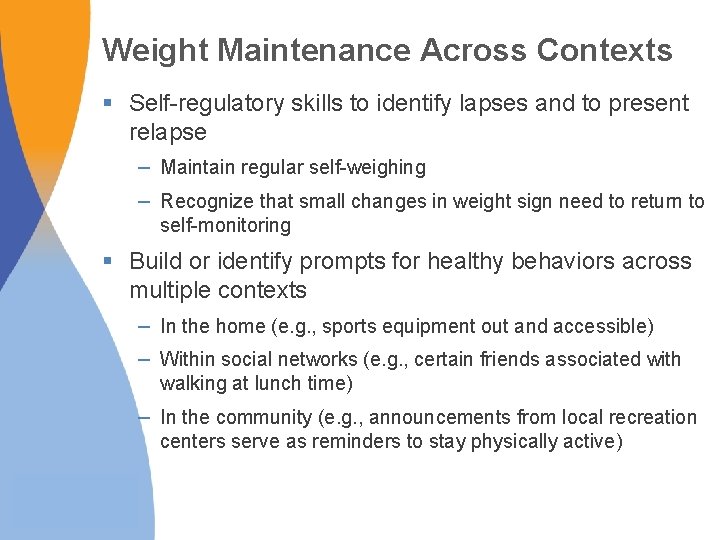 Weight Maintenance Across Contexts

▪ Self-regulatory skills to identify lapses and to present relapse

– Maintain regular self-weighing

– Recognize that small changes in weight sign need to return to self-monitoring

▪ Build or identify prompts for healthy behaviors across multiple contexts

– In the home (e.g., sports equipment out and accessible)

– Within social networks (e.g., certain friends associated with walking at lunch time)

– In the community (e.g., announcements from local recreation centers serve as reminders to stay physically active)